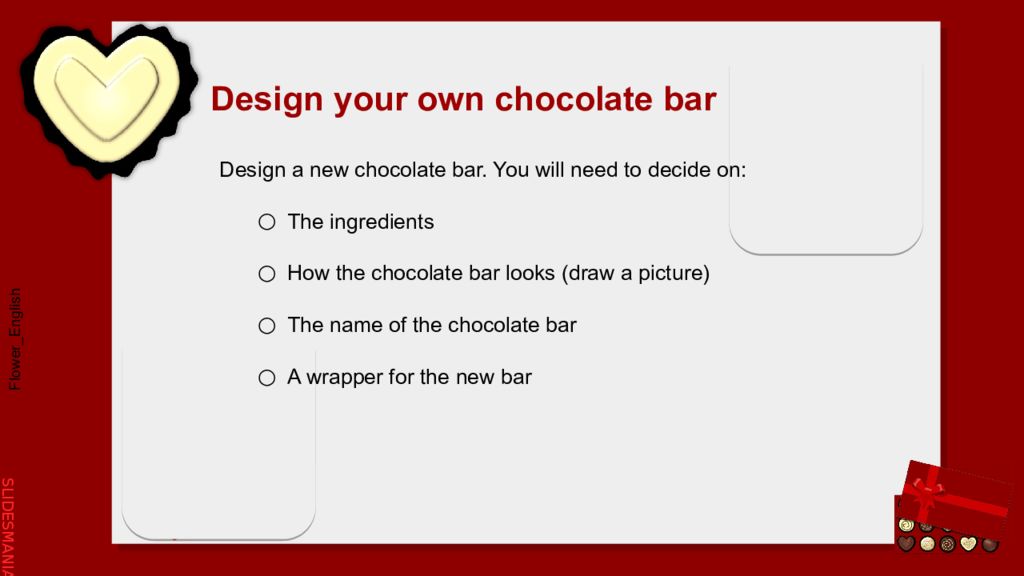 Design your own chocolate bar

Design a new chocolate bar. You will need to decide on:

○ The ingredients

○ How the chocolate bar looks (draw a picture)

○ The name of the chocolate bar

○ A wrapper for the new bar

Flower_English

SLIDESMANIA